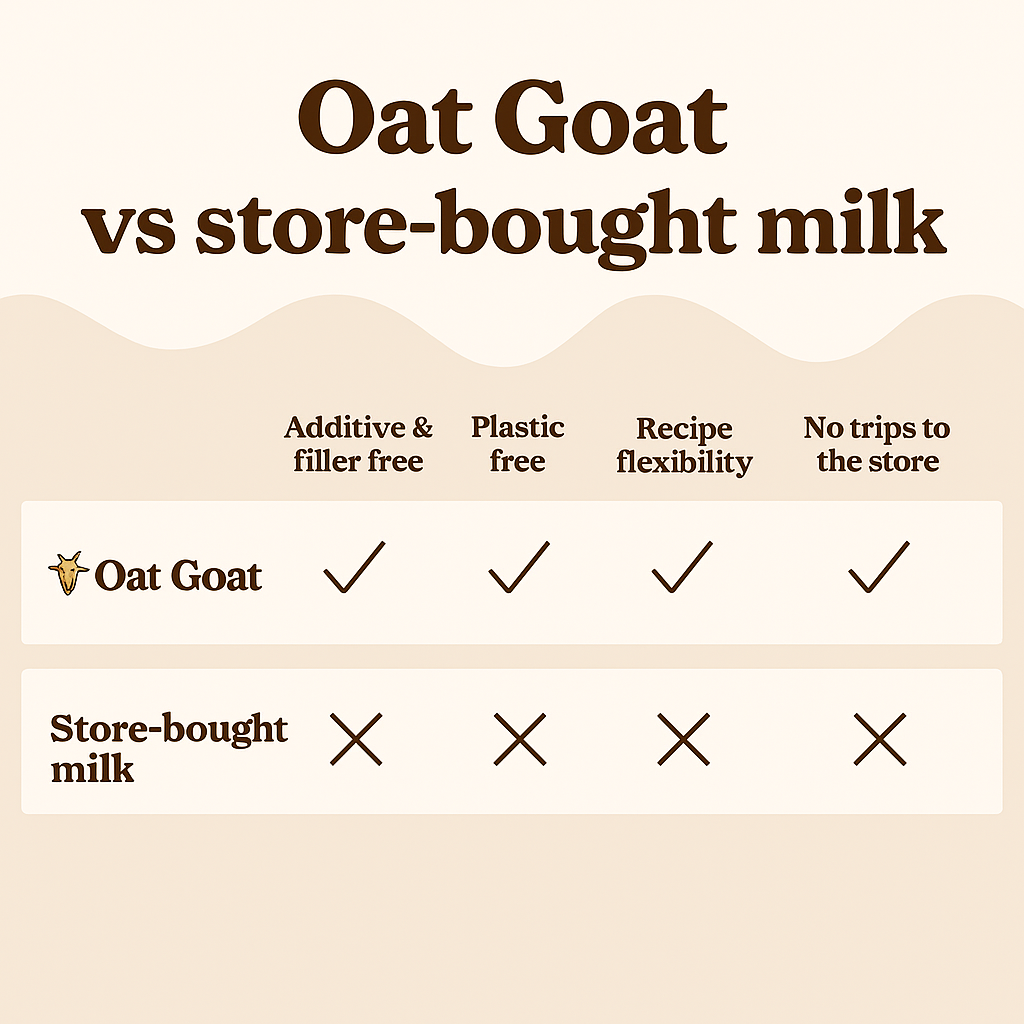 Oat Goat vs store-bought milk

| | Additive & filler free | Plastic free | Recipe flexibility | No trips to the store |
|---|---|---|---|---|
| Oat Goat | ✓ | ✓ | ✓ | ✓ |
| Store-bought milk | ✗ | ✗ | ✗ | ✗ |